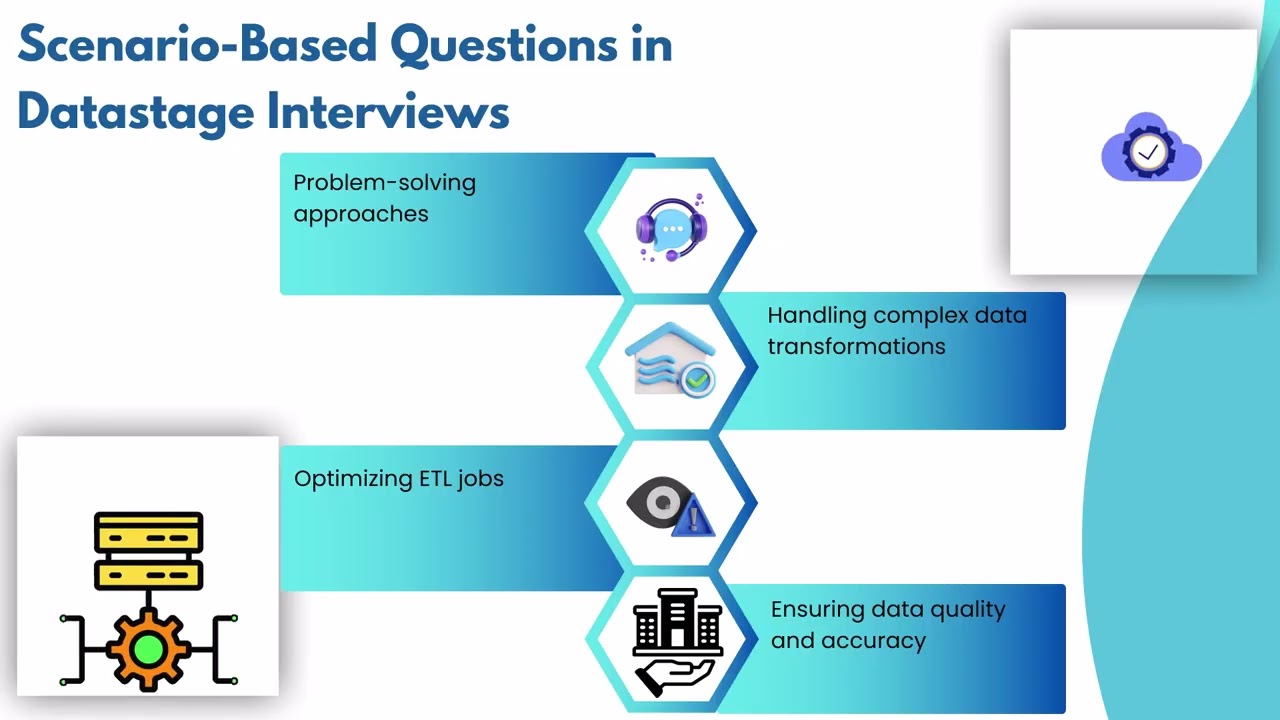 Scenario-Based Questions in Datastage Interviews

Problem-solving approaches

Handling complex data transformations

Optimizing ETL jobs

Ensuring data quality and accuracy